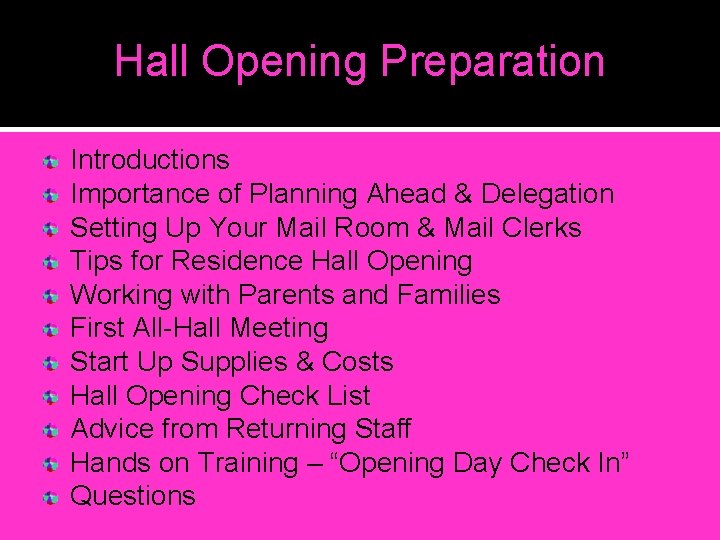 Hall Opening Preparation

Introductions
Importance of Planning Ahead & Delegation
Setting Up Your Mail Room & Mail Clerks
Tips for Residence Hall Opening
Working with Parents and Families
First All-Hall Meeting
Start Up Supplies & Costs
Hall Opening Check List
Advice from Returning Staff
Hands on Training – “Opening Day Check In”
Questions